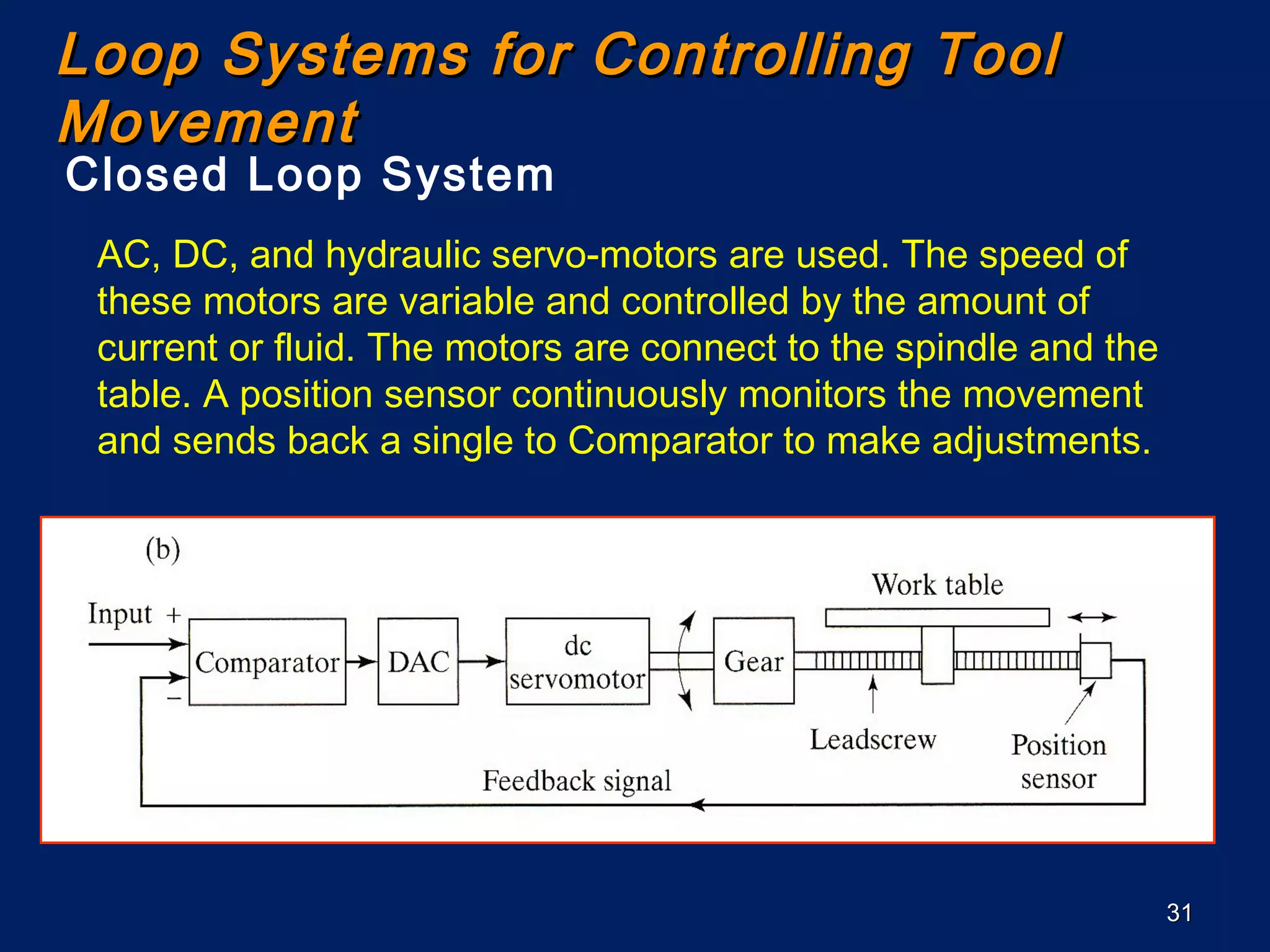 Loop Systems for Controlling Tool Movement

Closed Loop System

AC, DC, and hydraulic servo-motors are used. The speed of these motors are variable and controlled by the amount of current or fluid. The motors are connect to the spindle and the table. A position sensor continuously monitors the movement and sends back a single to Comparator to make adjustments.

(b)

Input +

−

Comparator

DAC

dc servomotor

Gear

Work table

Leadscrew

Position sensor

Feedback signal

31